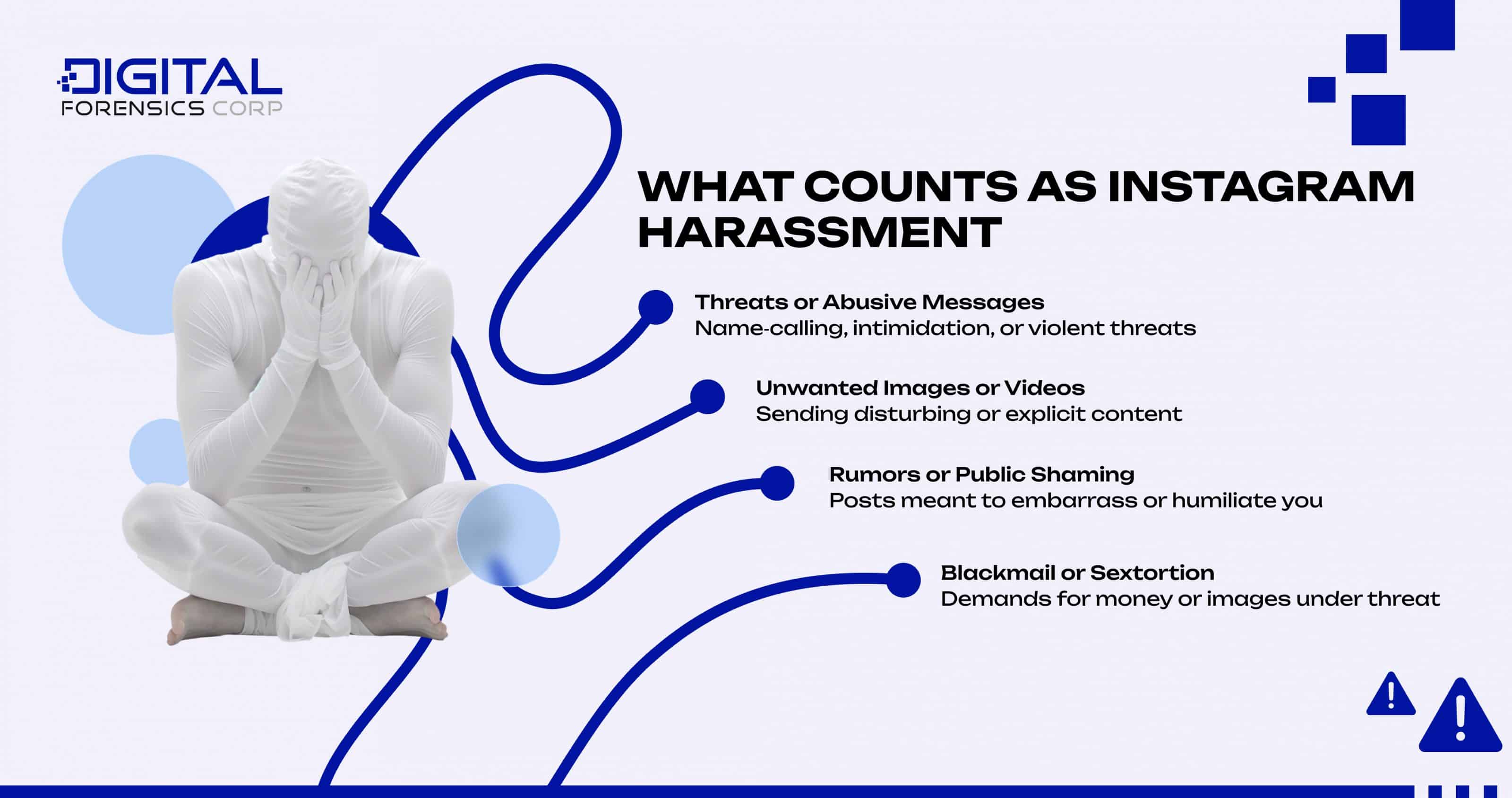 DIGITAL
FORENSICS CORP

WHAT COUNTS AS INSTAGRAM HARASSMENT

Threats or Abusive Messages
Name-calling, intimidation, or violent threats

Unwanted Images or Videos
Sending disturbing or explicit content

Rumors or Public Shaming
Posts meant to embarrass or humiliate you

Blackmail or Sextortion
Demands for money or images under threat